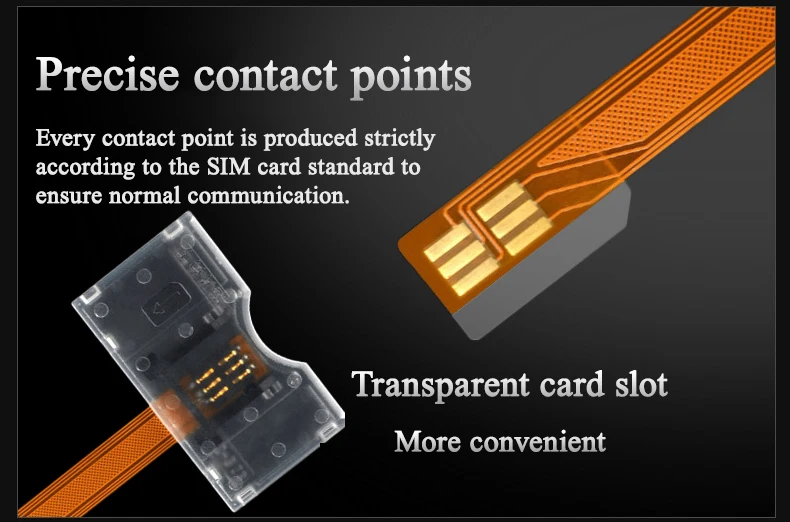 Precise contact points

Every contact point is produced strictly according to the SIM card standard to ensure normal communication.

Transparent card slot

More convenient